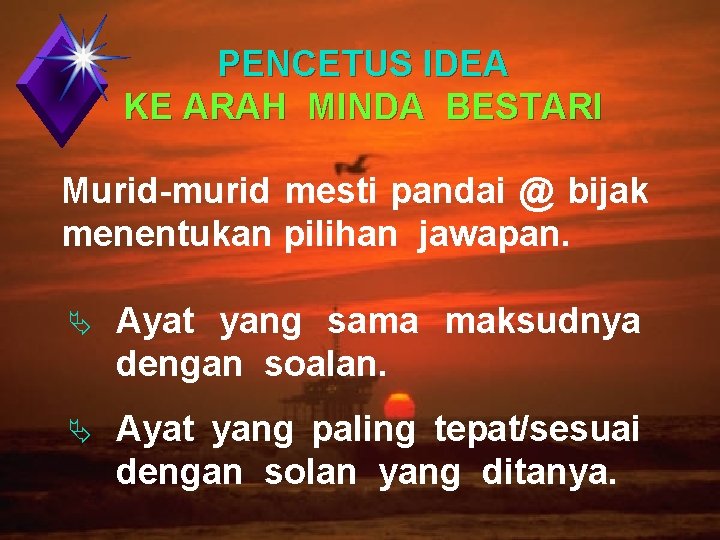 PENCETUS IDEA
KE ARAH MINDA BESTARI

Murid-murid mesti pandai @ bijak menentukan pilihan jawapan.

Ayat yang sama maksudnya dengan soalan.

Ayat yang paling tepat/sesuai dengan solan yang ditanya.